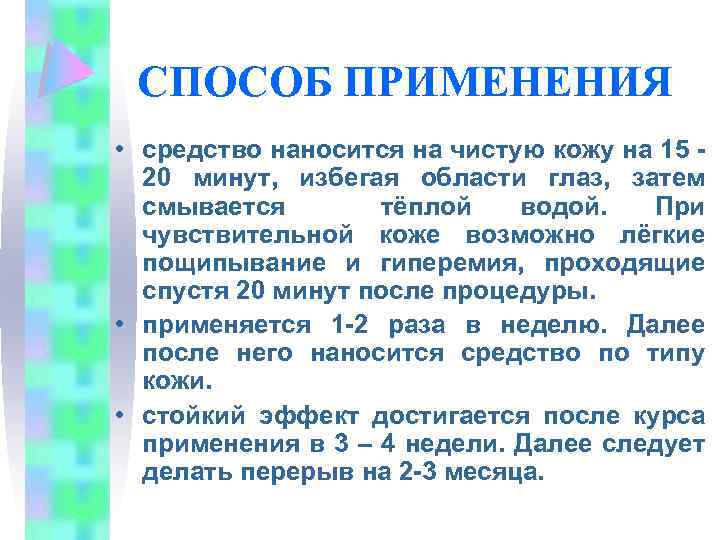 СПОСОБ ПРИМЕНЕНИЯ

• средство наносится на чистую кожу на 15 - 20 минут, избегая области глаз, затем смывается тёплой водой. При чувствительной коже возможно лёгкие пощипывание и гиперемия, проходящие спустя 20 минут после процедуры.

• применяется 1-2 раза в неделю. Далее после него наносится средство по типу кожи.

• стойкий эффект достигается после курса применения в 3 – 4 недели. Далее следует делать перерыв на 2-3 месяца.